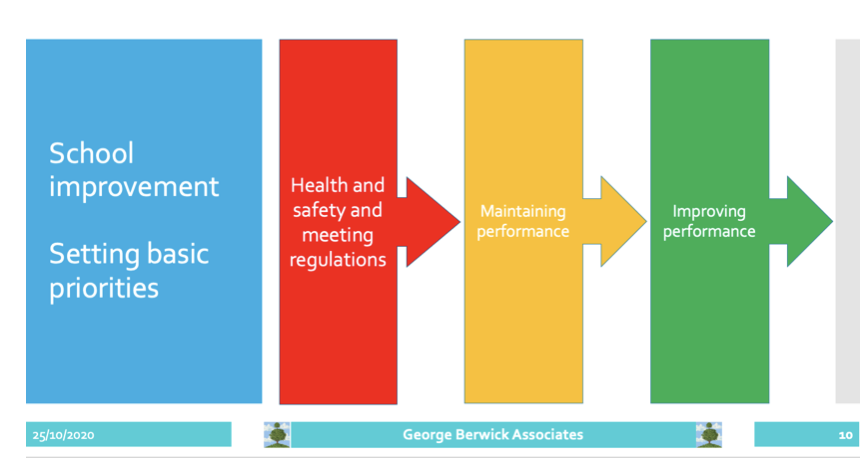 School improvement

Setting basic priorities

Health and safety and meeting regulations

Maintaining performance

Improving performance

25/10/2020

George Berwick Associates

10